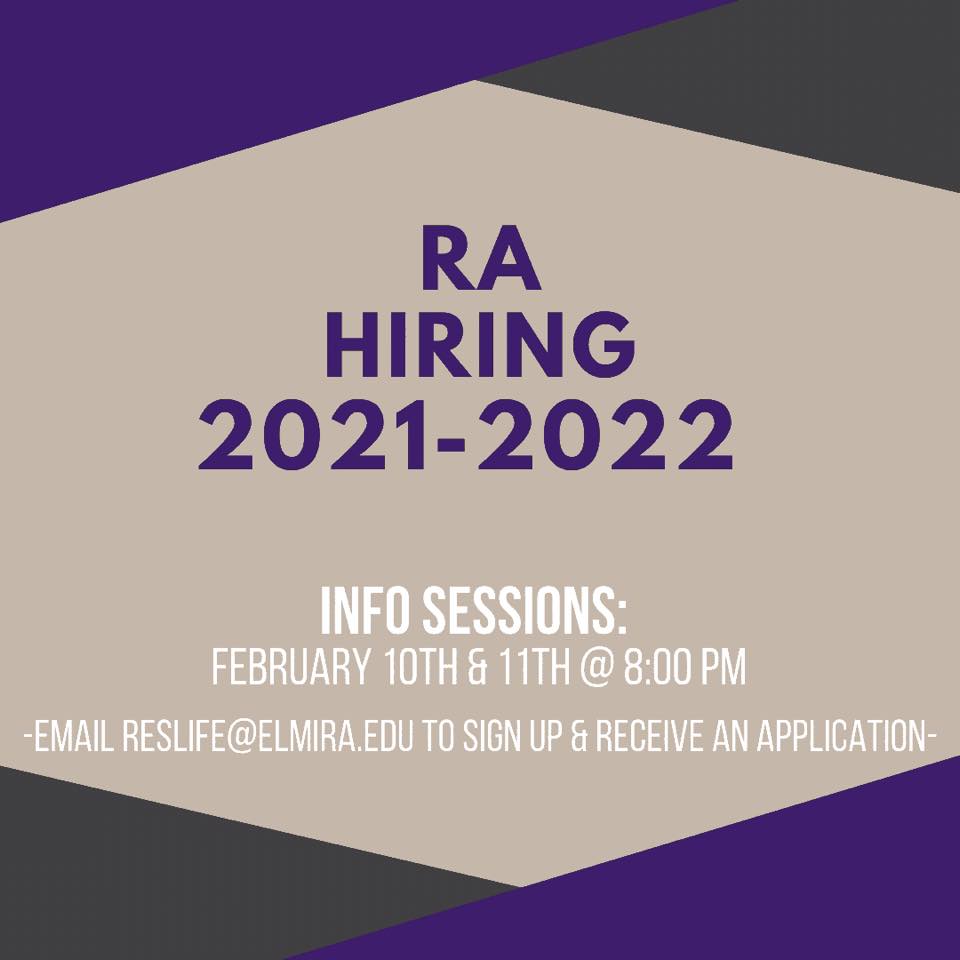 RA
HIRING
2021-2022

INFO SESSIONS:
FEBRUARY 10TH & 11TH @ 8:00 PM

-EMAIL RESLIFE@ELMIRA.EDU TO SIGN UP & RECEIVE AN APPLICATION-